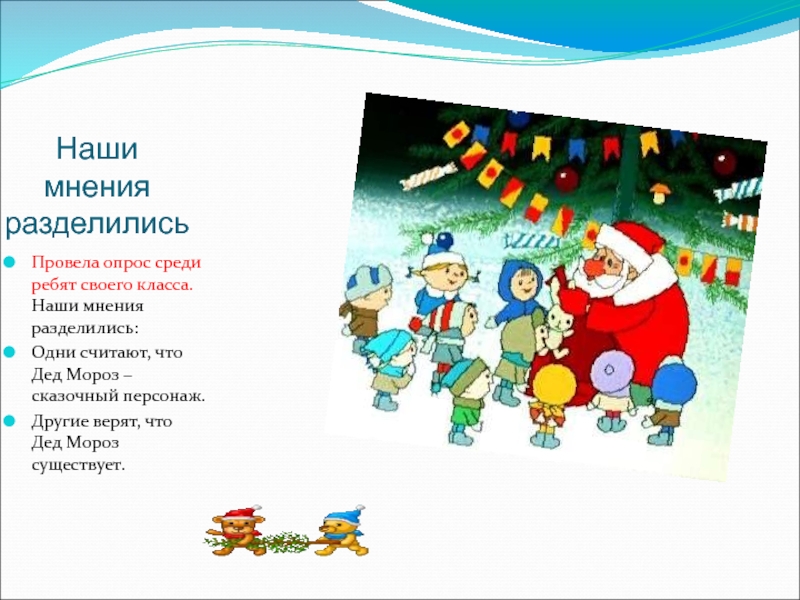 Наши мнения разделились

Провела опрос среди ребят своего класса. Наши мнения разделились:

Одни считают, что Дед Мороз – сказочный персонаж.

Другие верят, что Дед Мороз существует.